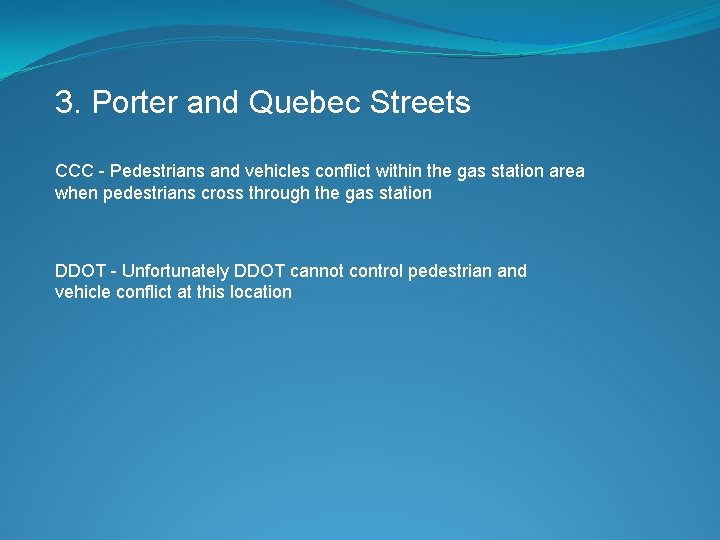 3. Porter and Quebec Streets

CCC - Pedestrians and vehicles conflict within the gas station area when pedestrians cross through the gas station

DDOT - Unfortunately DDOT cannot control pedestrian and vehicle conflict at this location